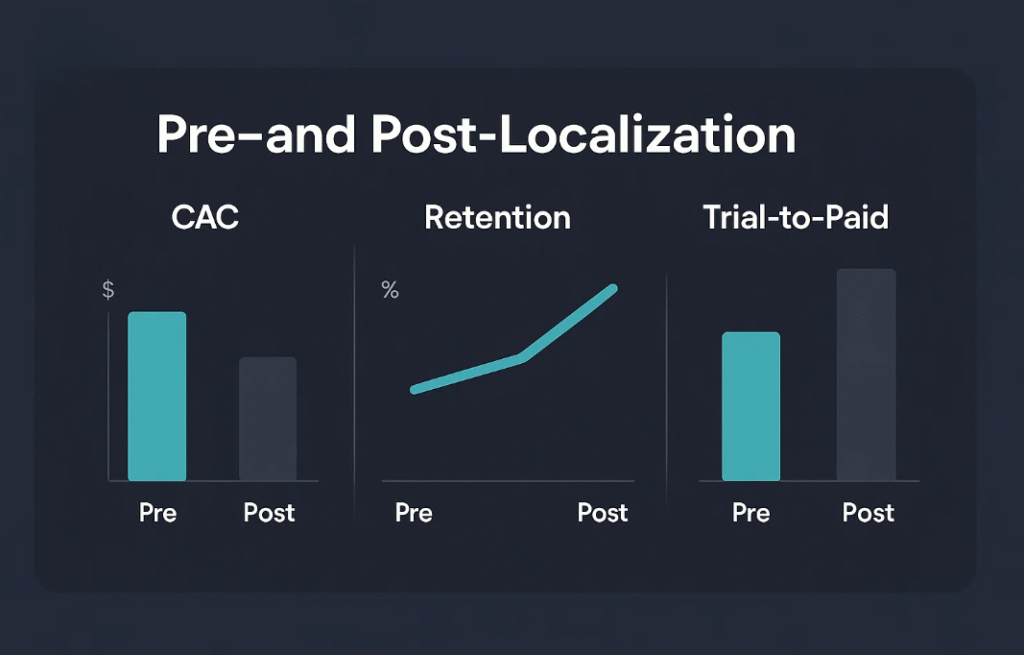 Pre–and Post-Localization

CAC

$

Pre

Post

Retention

%

Pre

Post

Trial-to-Paid

Pre

Post